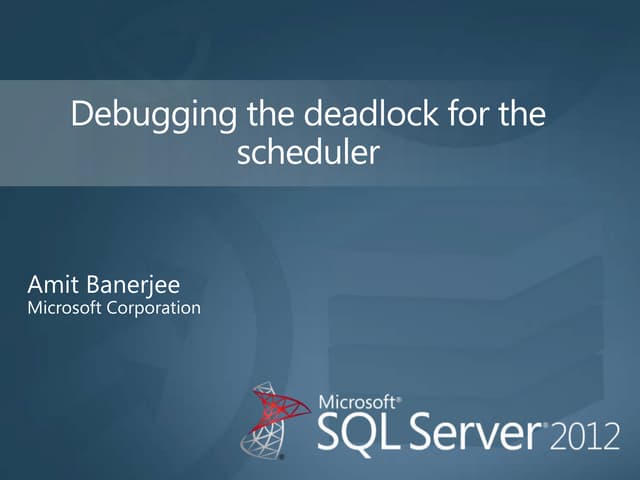 Debugging the deadlock for the scheduler

Amit Banerjee
Microsoft Corporation

Microsoft®
SQL Server® 2012